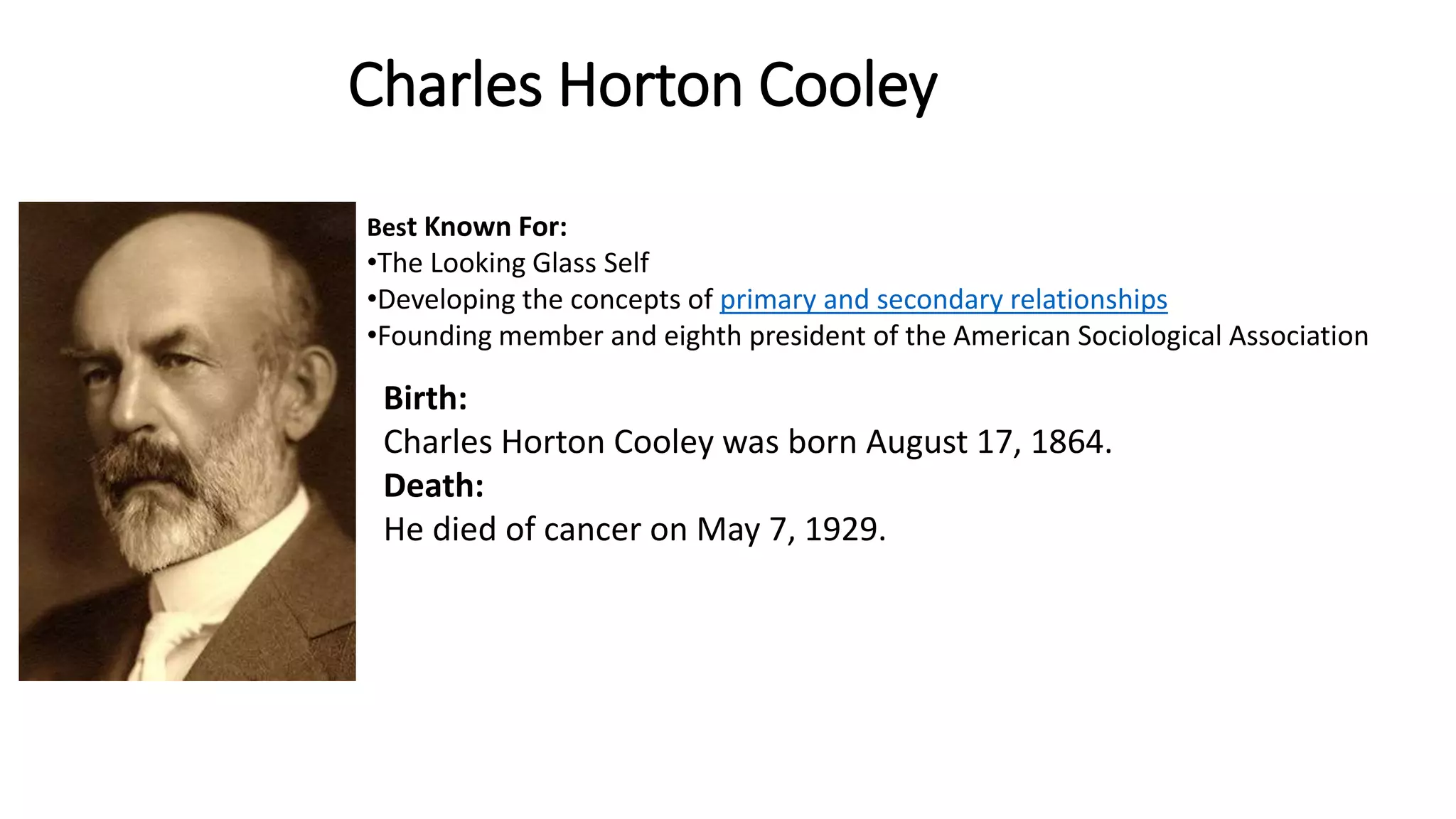 Charles Horton Cooley

Best Known For:
•The Looking Glass Self
•Developing the concepts of primary and secondary relationships
•Founding member and eighth president of the American Sociological Association

Birth:
Charles Horton Cooley was born August 17, 1864.
Death:
He died of cancer on May 7, 1929.